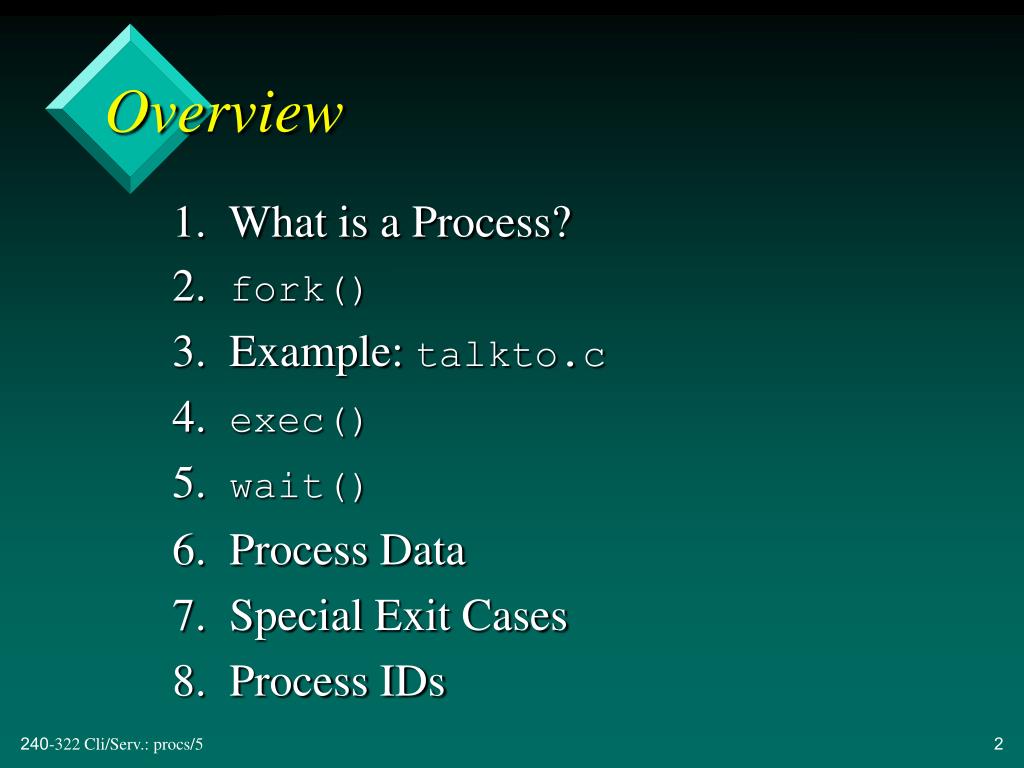 Overview

1. What is a Process?
2. fork()
3. Example: talkto.c
4. exec()
5. wait()
6. Process Data
7. Special Exit Cases
8. Process IDs

240-322 Cli/Serv.: procs/5

2